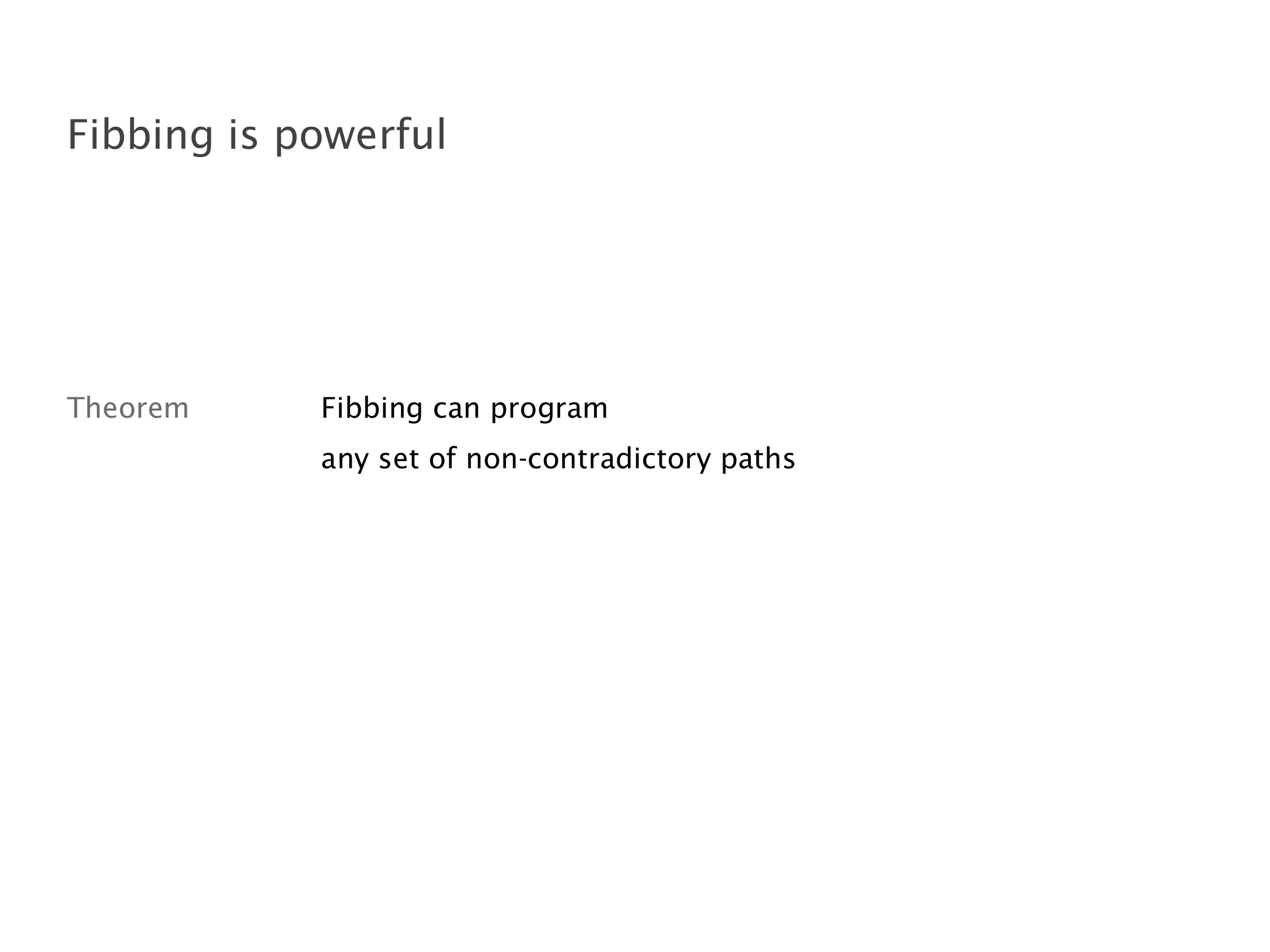 Fibbing is powerful

Theorem

Fibbing can program any set of non-contradictory paths